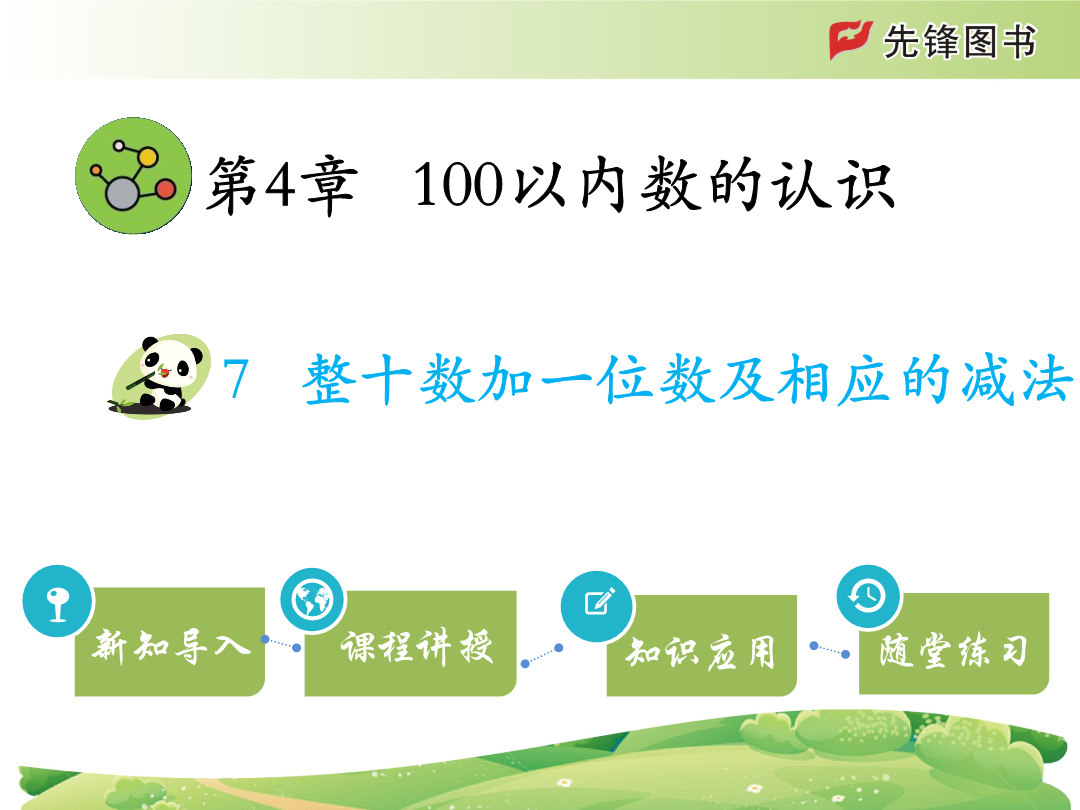 先锋图书

第4章　100以内数的认识

7　整十数加一位数及相应的减法

新知导入

课程讲授

知识应用

随堂练习